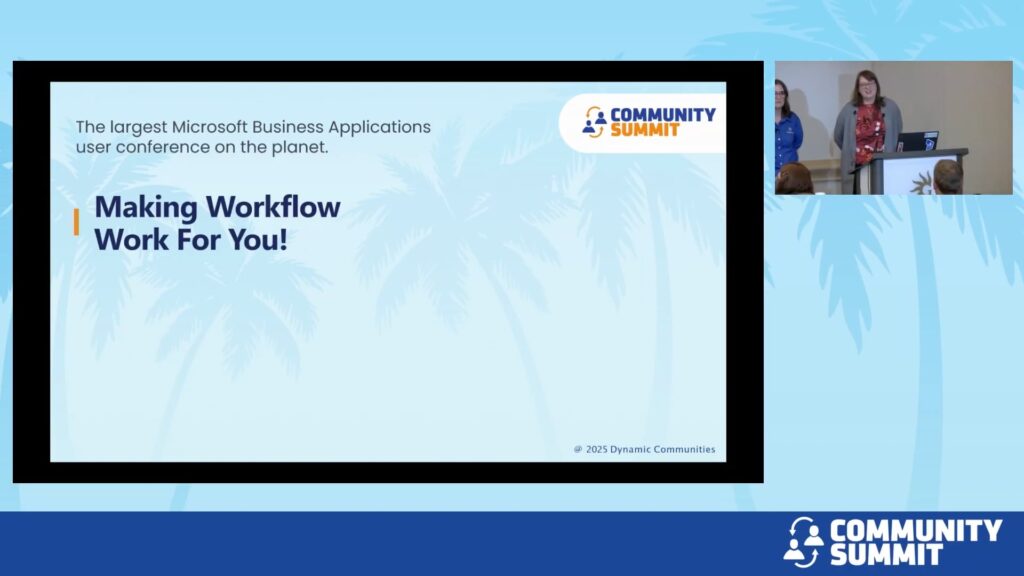 The largest Microsoft Business Applications user conference on the planet.

COMMUNITY SUMMIT

Making Workflow Work For You!

@ 2025 Dynamic Communities

COMMUNITY SUMMIT